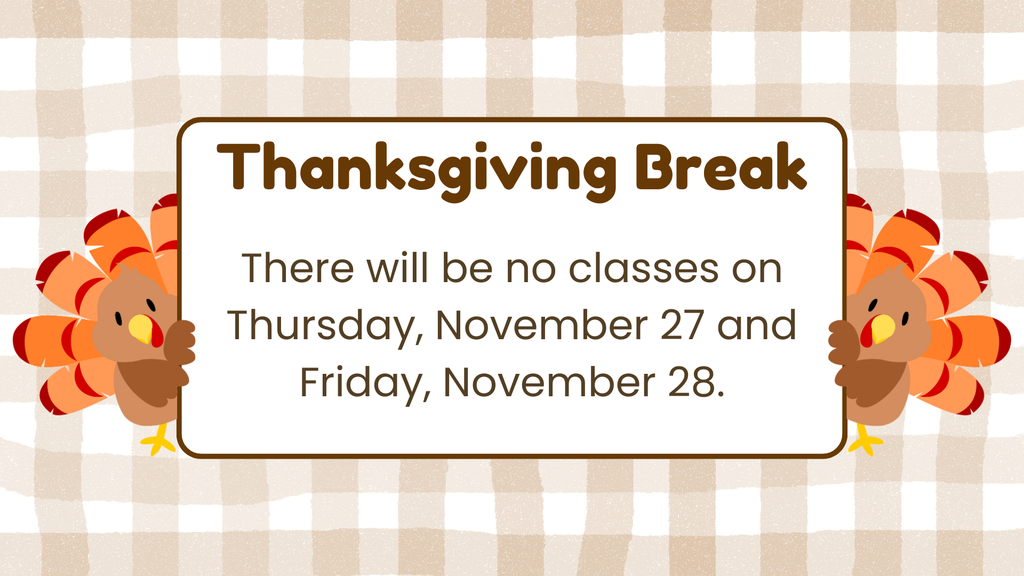 Thanksgiving Break

There will be no classes on Thursday, November 27 and Friday, November 28.